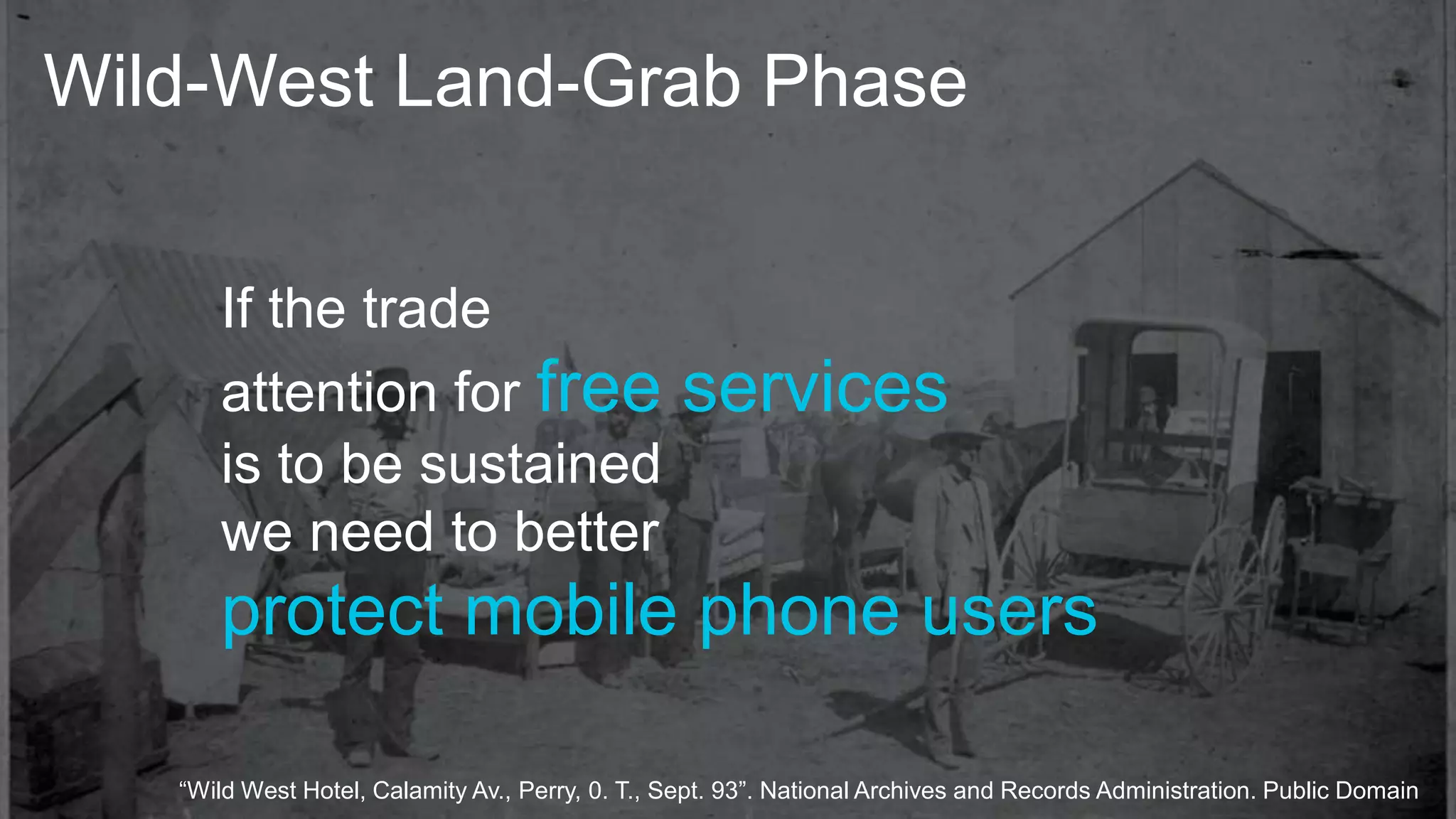 Wild-West Land-Grab Phase

If the trade attention for free services is to be sustained we need to better protect mobile phone users

“Wild West Hotel, Calamity Av., Perry, 0. T., Sept. 93”. National Archives and Records Administration. Public Domain